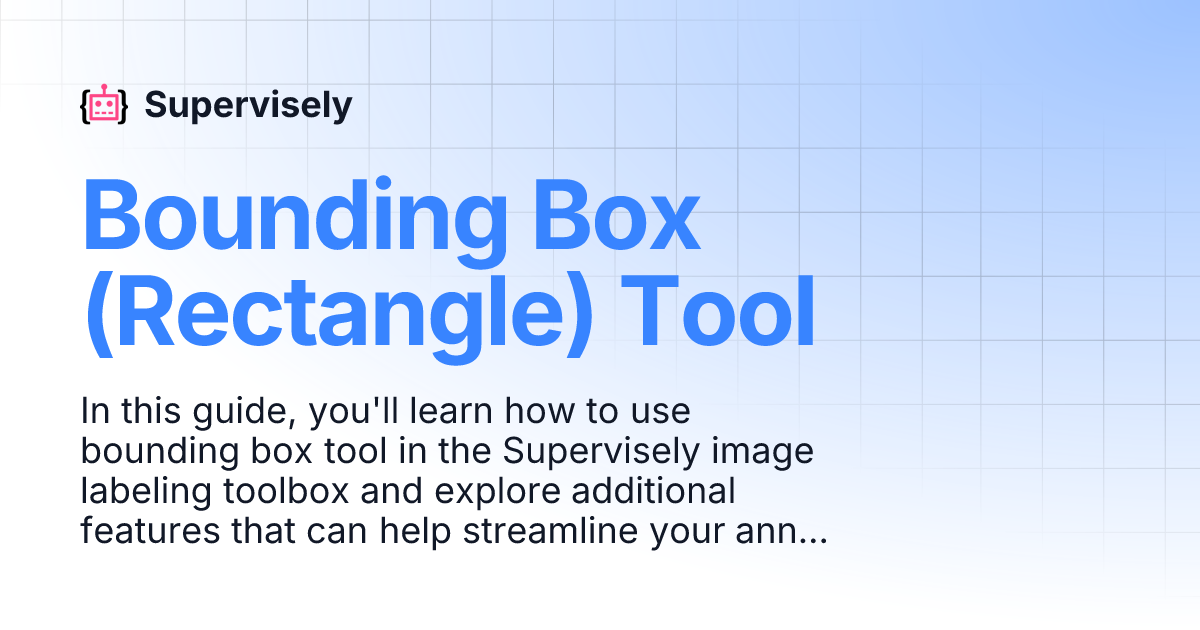 Supervisely

Bounding Box (Rectangle) Tool

In this guide, you'll learn how to use bounding box tool in the Supervisely image labeling toolbox and explore additional features that can help streamline your ann...